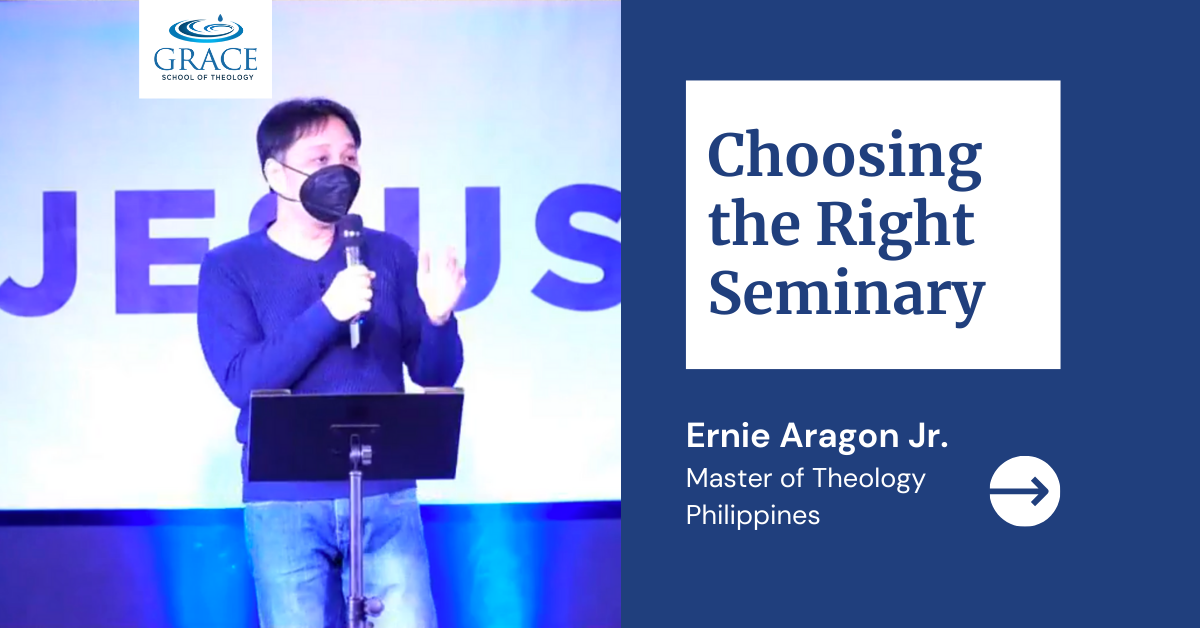 GRACE
SCHOOL OF THEOLOGY

JESUS

Choosing the Right Seminary

Ernie Aragon Jr.
Master of Theology
Philippines